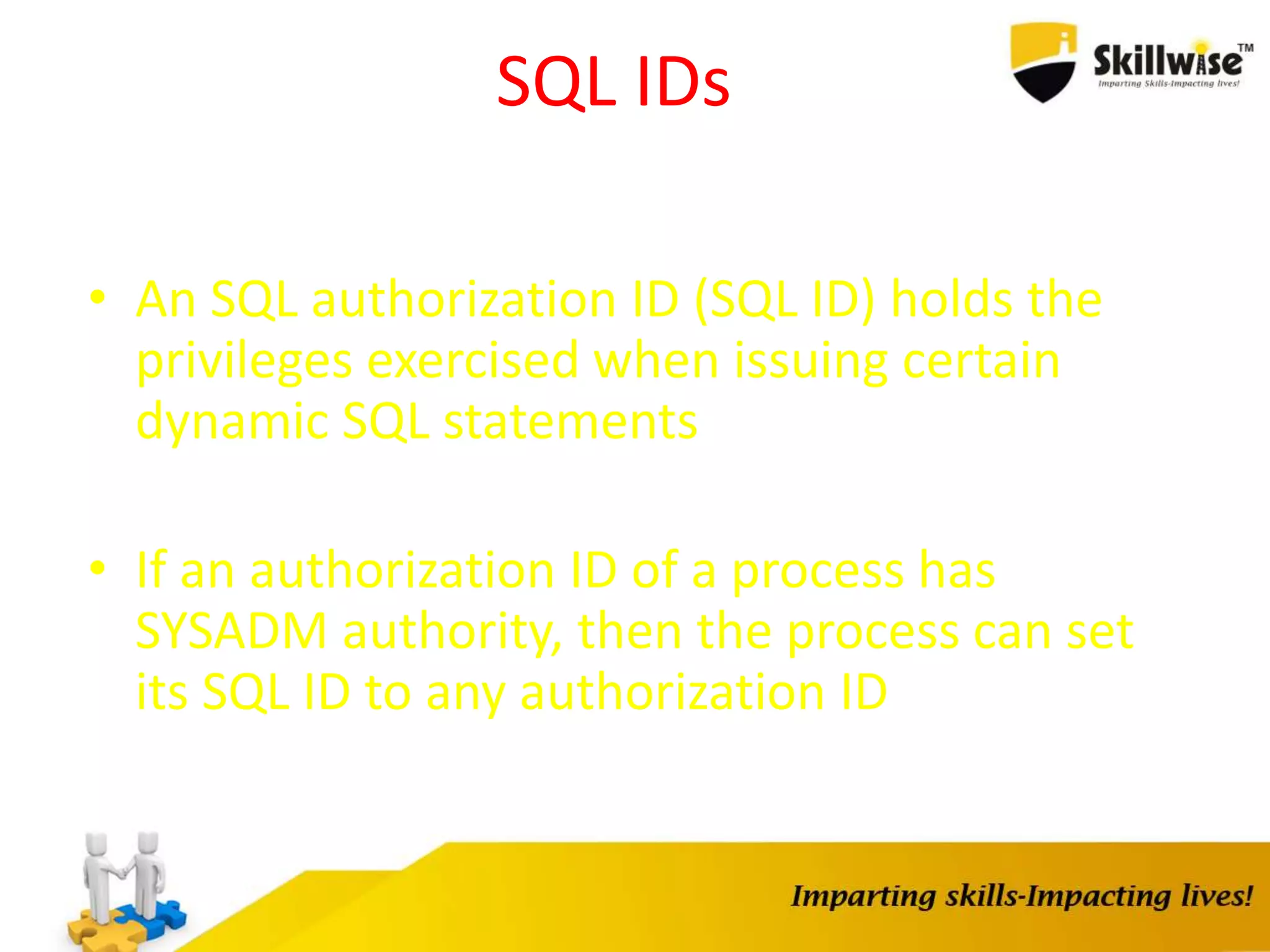 SQL IDs

Skillwise™
Imparting Skills-Impacting lives!

• An SQL authorization ID (SQL ID) holds the privileges exercised when issuing certain dynamic SQL statements

• If an authorization ID of a process has SYSADM authority, then the process can set its SQL ID to any authorization ID

Imparting skills-Impacting lives!